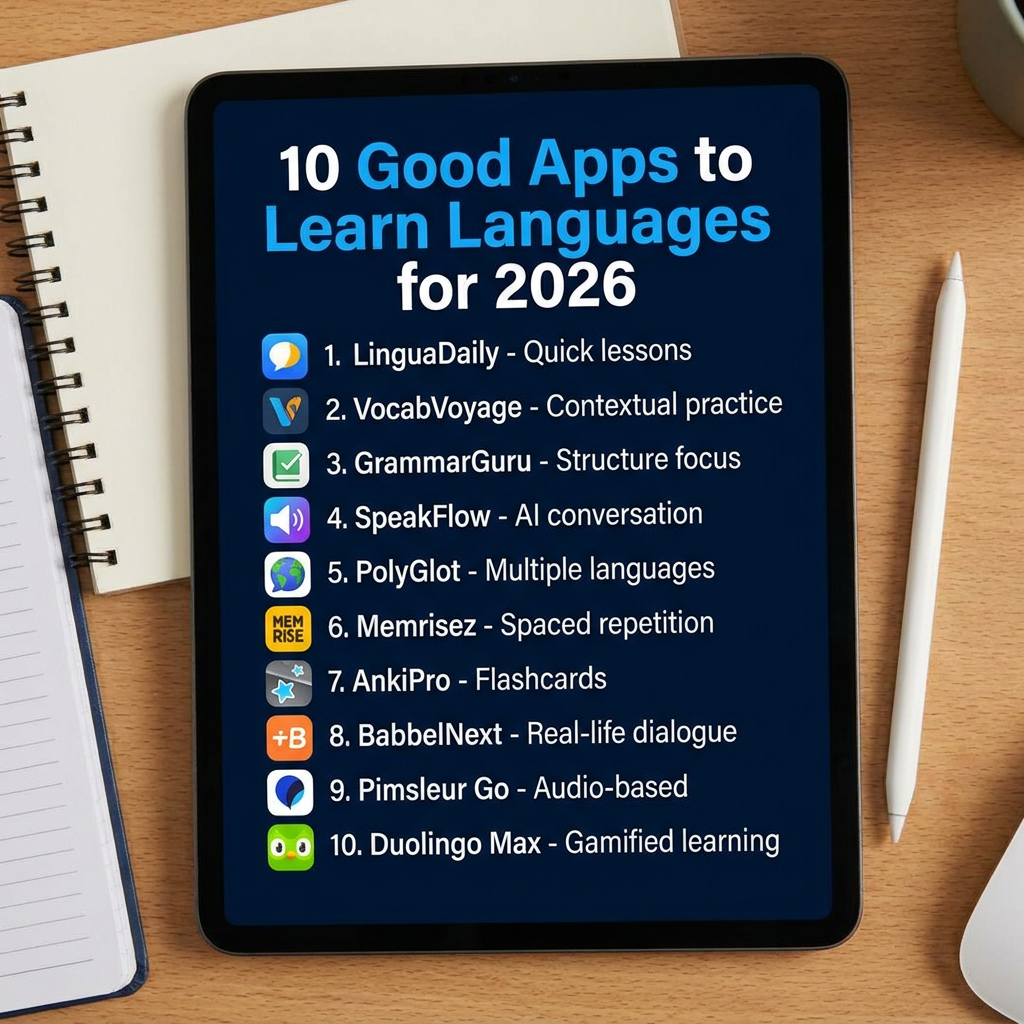 10 Good Apps to Learn Languages for 2026

1. LinguaDaily - Quick lessons
2. VocabVoyage - Contextual practice
3. GrammarGuru - Structure focus
4. SpeakFlow - AI conversation
5. PolyGlot - Multiple languages
MEM RISE 6. Memrisez - Spaced repetition
7. AnkiPro - Flashcards
+B 8. BabbelNext - Real-life dialogue
9. Pimsleur Go - Audio-based
10. Duolingo Max - Gamified learning